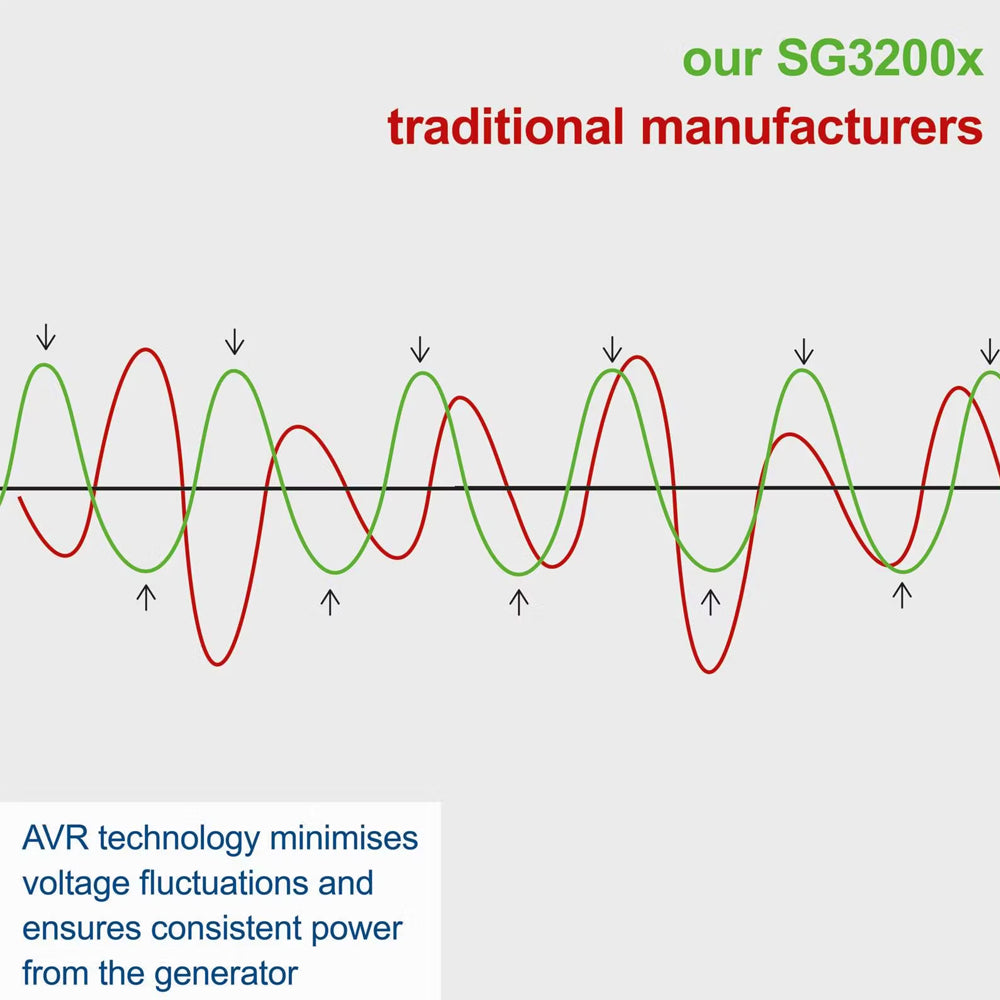 our SG3200x
traditional manufacturers

AVR technology minimises voltage fluctuations and ensures consistent power from the generator